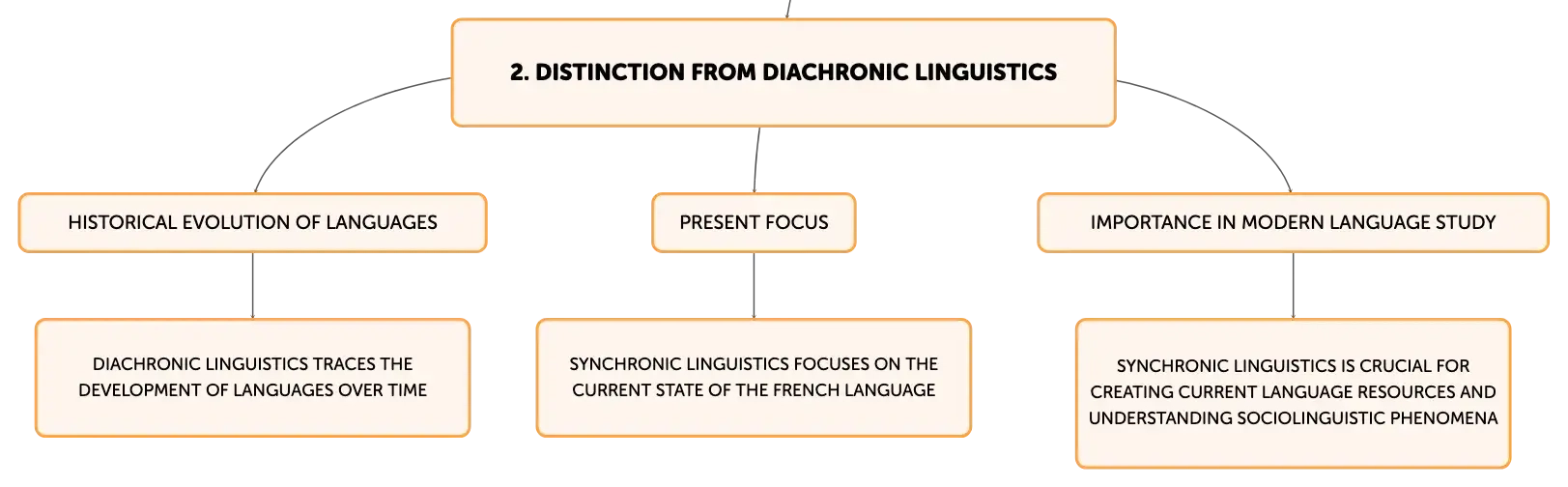 2. DISTINCTION FROM DIACHRONIC LINGUISTICS

HISTORICAL EVOLUTION OF LANGUAGES

DIACHRONIC LINGUISTICS TRACES THE DEVELOPMENT OF LANGUAGES OVER TIME

PRESENT FOCUS

SYNCHRONIC LINGUISTICS FOCUSES ON THE CURRENT STATE OF THE FRENCH LANGUAGE

IMPORTANCE IN MODERN LANGUAGE STUDY

SYNCHRONIC LINGUISTICS IS CRUCIAL FOR CREATING CURRENT LANGUAGE RESOURCES AND UNDERSTANDING SOCIOLINGUISTIC PHENOMENA